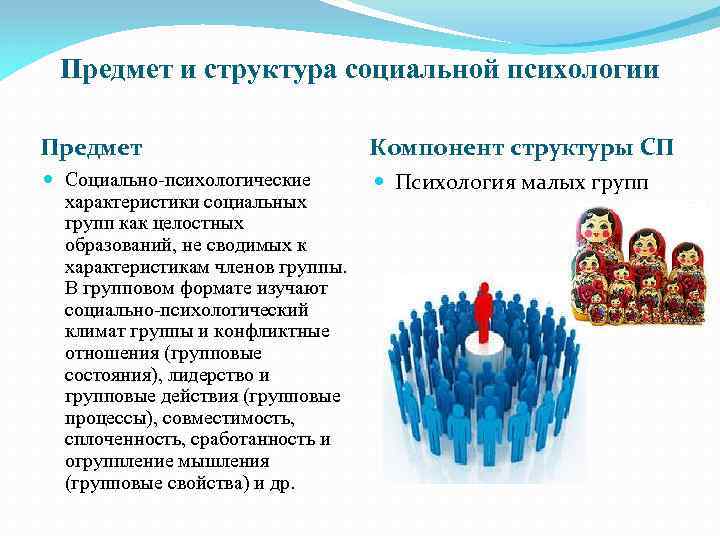 Предмет и структура социальной психологии

Предмет

Социально-психологические характеристики социальных групп как целостных образований, не сводимых к характеристикам членов группы. В групповом формате изучают социально-психологический климат группы и конфликтные отношения (групповые состояния), лидерство и групповые действия (групповые процессы), совместимость, сплоченность, сработанность и огруппление мышления (групповые свойства) и др.

Компонент структуры СП

Психология малых групп